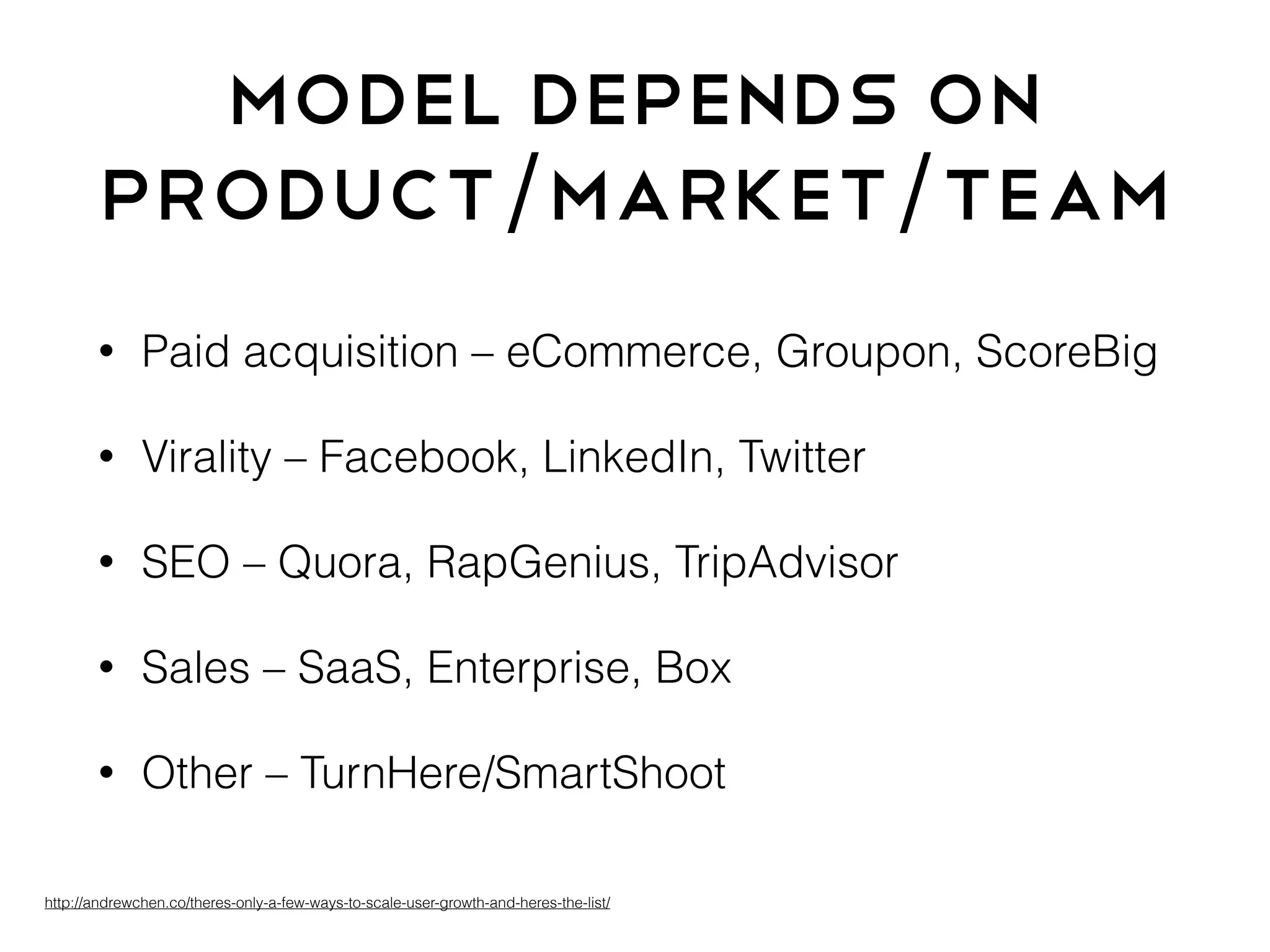 MODEL DEPENDS ON PRODUCT/MARKET/TEAM

• Paid acquisition – eCommerce, Groupon, ScoreBig

• Virality – Facebook, LinkedIn, Twitter

• SEO – Quora, RapGenius, TripAdvisor

• Sales – SaaS, Enterprise, Box

• Other – TurnHere/SmartShoot

http://andrewchen.co/theres-only-a-few-ways-to-scale-user-growth-and-heres-the-list/